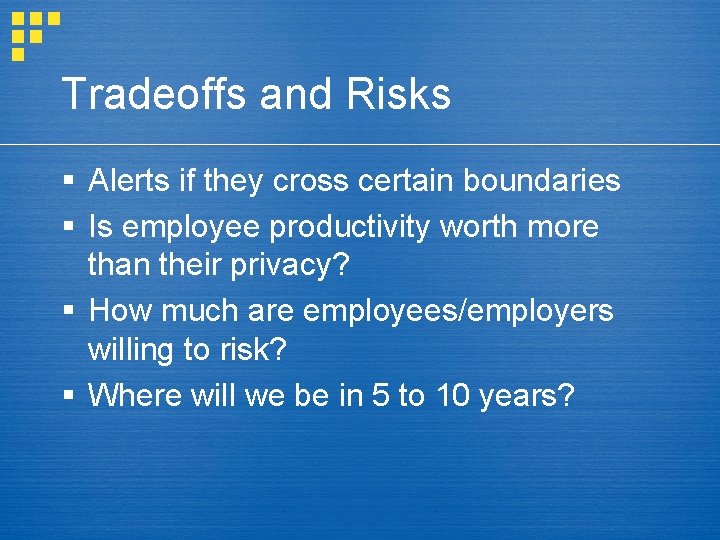 Tradeoffs and Risks

▪ Alerts if they cross certain boundaries
▪ Is employee productivity worth more than their privacy?
▪ How much are employees/employers willing to risk?
▪ Where will we be in 5 to 10 years?